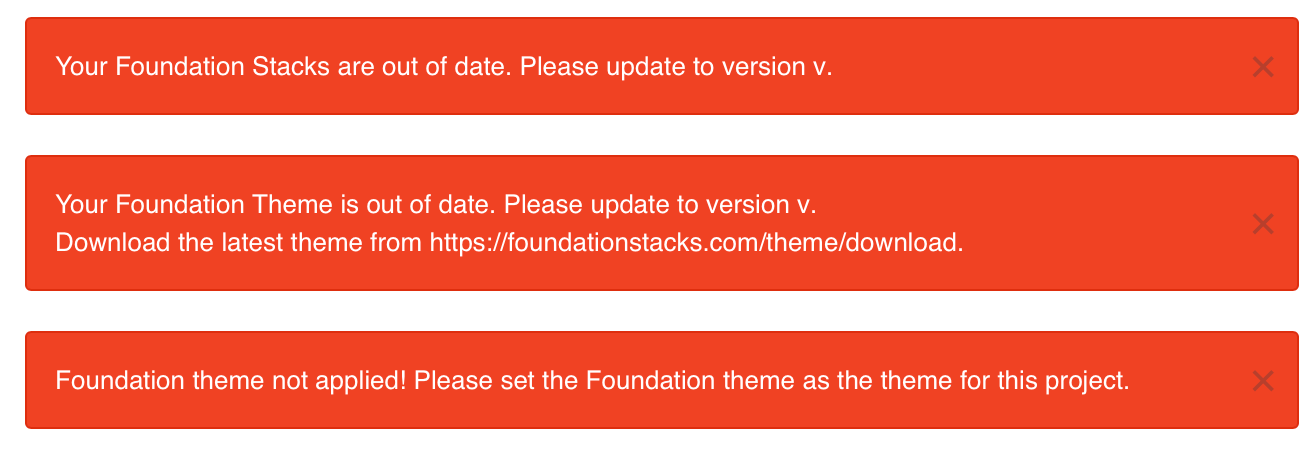 Your Foundation Stacks are out of date. Please update to version v.
×

Your Foundation Theme is out of date. Please update to version v.
Download the latest theme from https://foundationstacks.com/theme/download.
×

Foundation theme not applied! Please set the Foundation theme as the theme for this project.
×